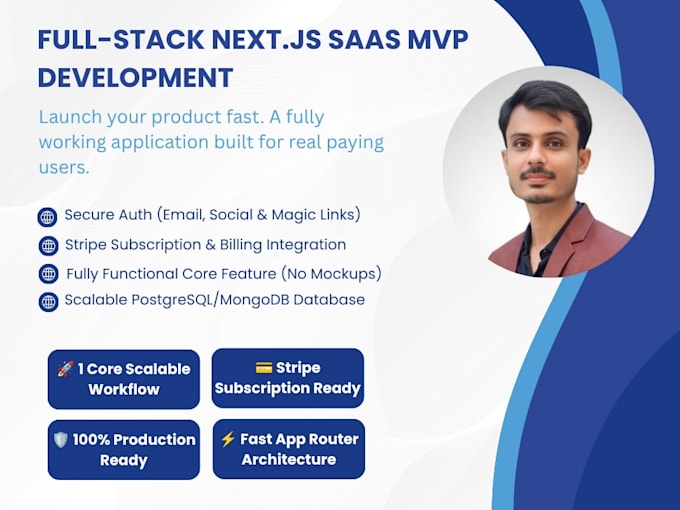 FULL-STACK NEXT.JS SAAS MVP DEVELOPMENT

Launch your product fast. A fully working application built for real paying users.

Secure Auth (Email, Social & Magic Links)

Stripe Subscription & Billing Integration

Fully Functional Core Feature (No Mockups)

Scalable PostgreSQL/MongoDB Database

🚀 1 Core Scalable Workflow

💳 Stripe Subscription Ready

🛡️ 100% Production Ready

⚡ Fast App Router Architecture